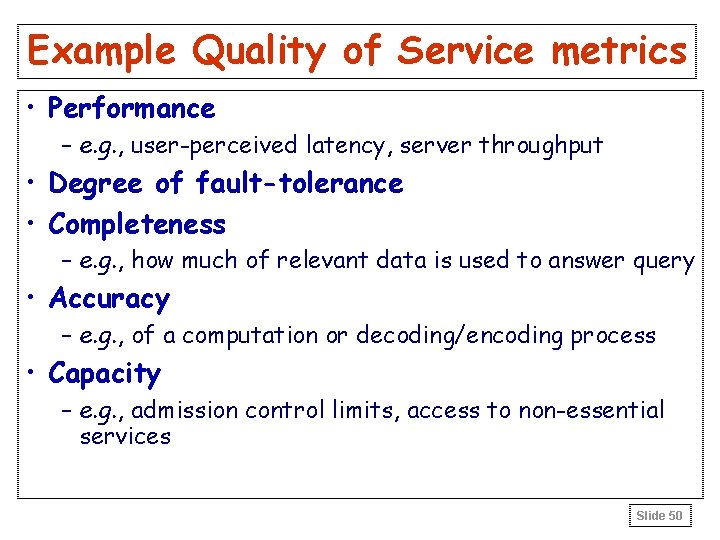 Example Quality of Service metrics

• Performance
  – e.g., user-perceived latency, server throughput
• Degree of fault-tolerance
• Completeness
  – e.g., how much of relevant data is used to answer query
• Accuracy
  – e.g., of a computation or decoding/encoding process
• Capacity
  – e.g., admission control limits, access to non-essential services

Slide 50